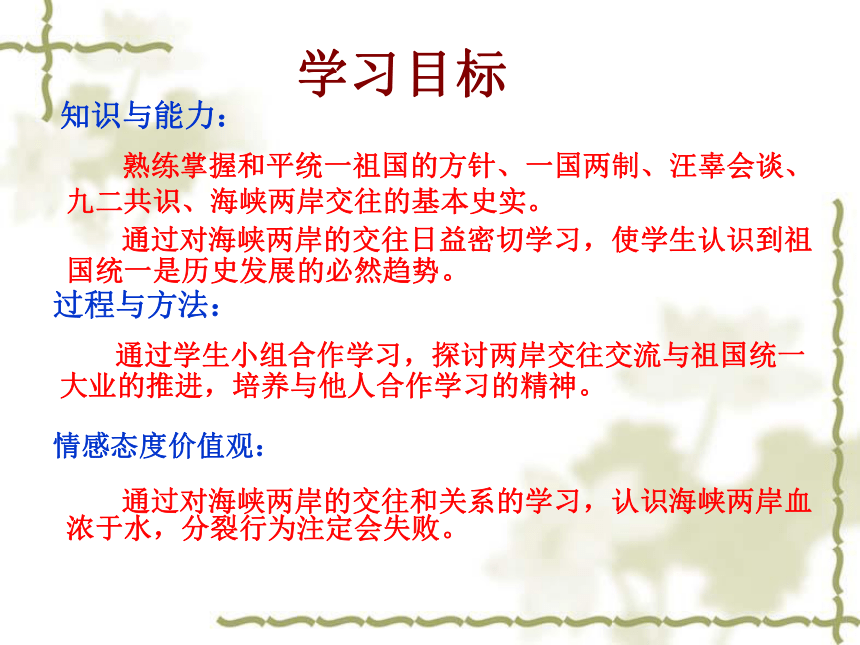 学习目标

知识与能力：

熟练掌握和平统一祖国的方针、一国两制、汪辜会谈、九二共识、海峡两岸交往的基本史实。

通过对海峡两岸的交往日益密切学习，使学生认识到祖国统一是历史发展的必然趋势。

过程与方法：

通过学生小组合作学习，探讨两岸交往交流与祖国统一大业的推进，培养与他人合作学习的精神。

情感态度价值观：

通过对海峡两岸的交往和关系的学习，认识海峡两岸血浓于水，分裂行为注定会失败。